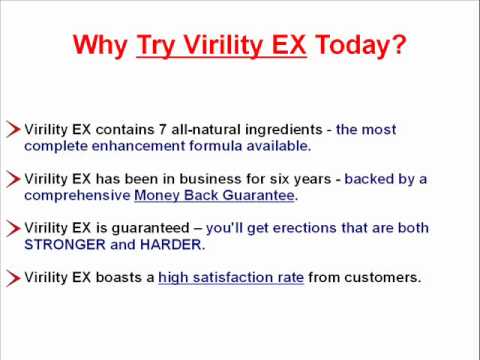 Why Try Virility EX Today?

Virility EX contains 7 all-natural ingredients - the most complete enhancement formula available.

Virility EX has been in business for six years - backed by a comprehensive Money Back Guarantee.

Virility EX is guaranteed – you'll get erections that are both STRONGER and HARDER.

Virility EX boasts a high satisfaction rate from customers.